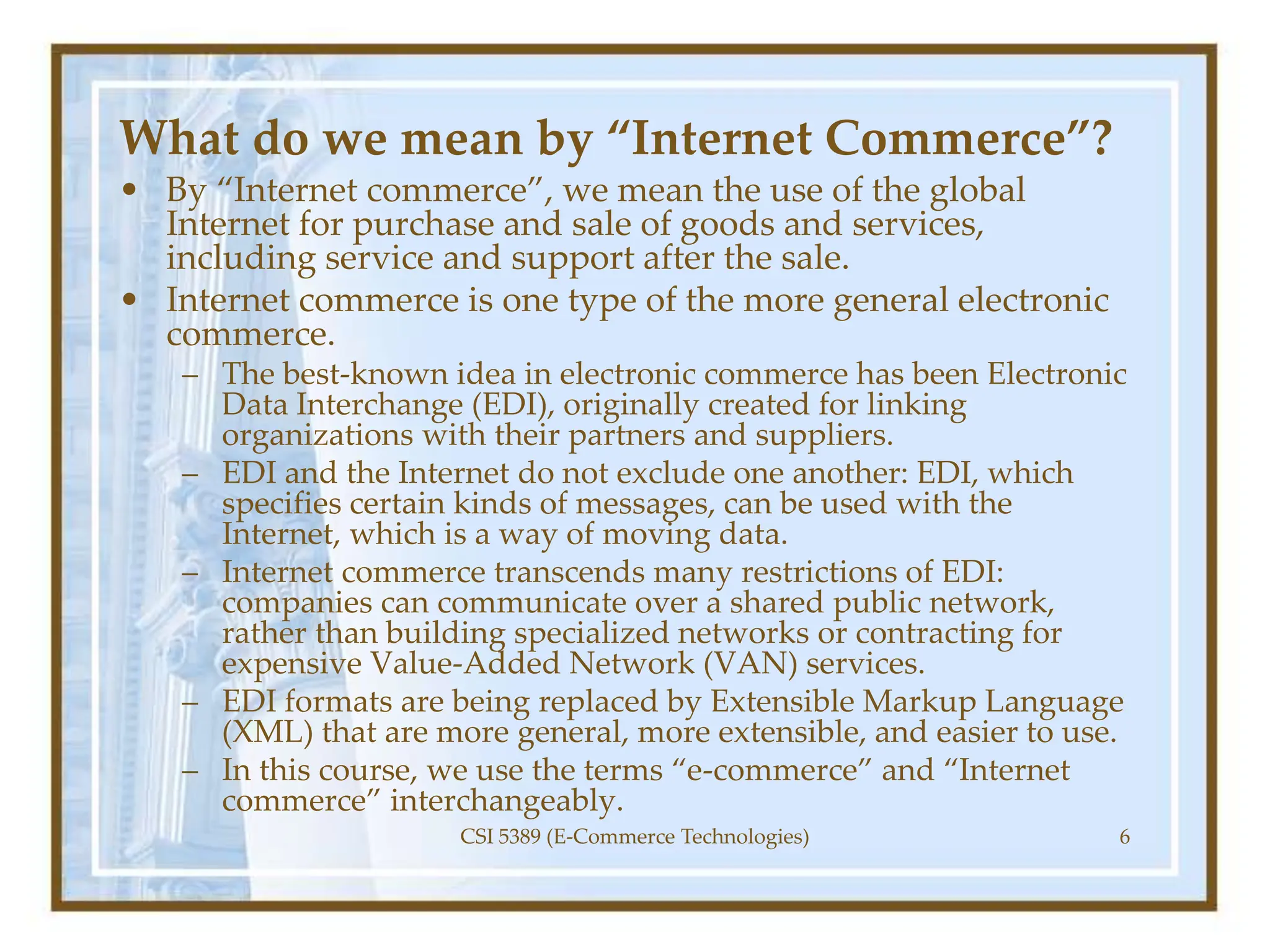 What do we mean by “Internet Commerce”?

• By “Internet commerce”, we mean the use of the global Internet for purchase and sale of goods and services, including service and support after the sale.

• Internet commerce is one type of the more general electronic commerce.

– The best-known idea in electronic commerce has been Electronic Data Interchange (EDI), originally created for linking organizations with their partners and suppliers.

– EDI and the Internet do not exclude one another: EDI, which specifies certain kinds of messages, can be used with the Internet, which is a way of moving data.

– Internet commerce transcends many restrictions of EDI: companies can communicate over a shared public network, rather than building specialized networks or contracting for expensive Value-Added Network (VAN) services.

– EDI formats are being replaced by Extensible Markup Language (XML) that are more general, more extensible, and easier to use.

– In this course, we use the terms “e-commerce” and “Internet commerce” interchangeably.

CSI 5389 (E-Commerce Technologies)

6